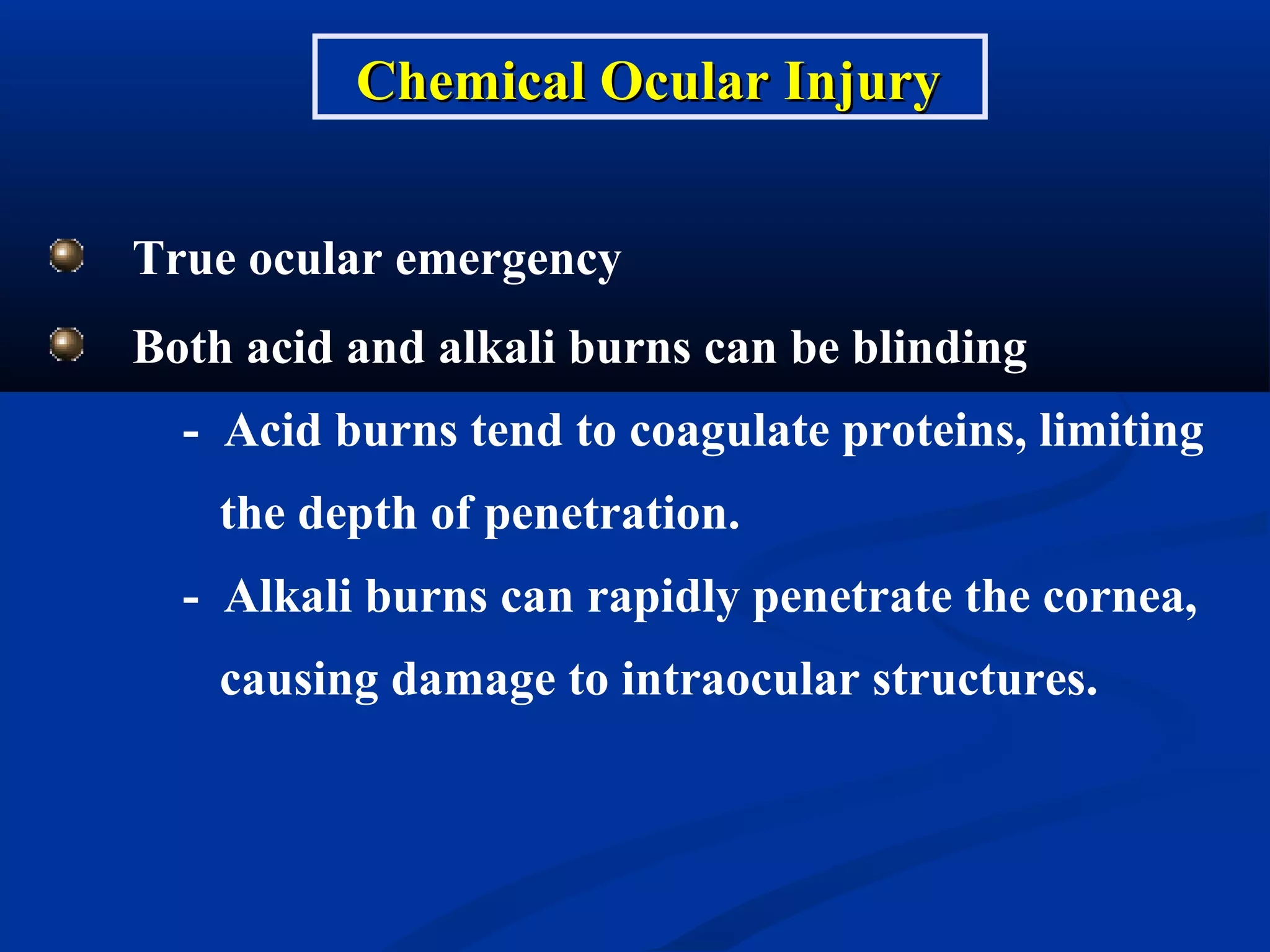 Chemical Ocular Injury

True ocular emergency

Both acid and alkali burns can be blinding

- Acid burns tend to coagulate proteins, limiting the depth of penetration.

- Alkali burns can rapidly penetrate the cornea, causing damage to intraocular structures.